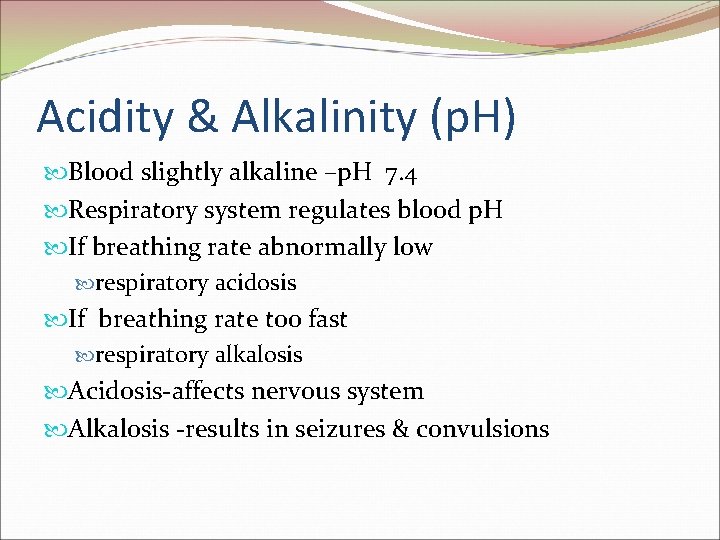 Acidity & Alkalinity (pH)

Blood slightly alkaline –pH 7.4

Respiratory system regulates blood pH

If breathing rate abnormally low

respiratory acidosis

If breathing rate too fast

respiratory alkalosis

Acidosis-affects nervous system

Alkalosis -results in seizures & convulsions